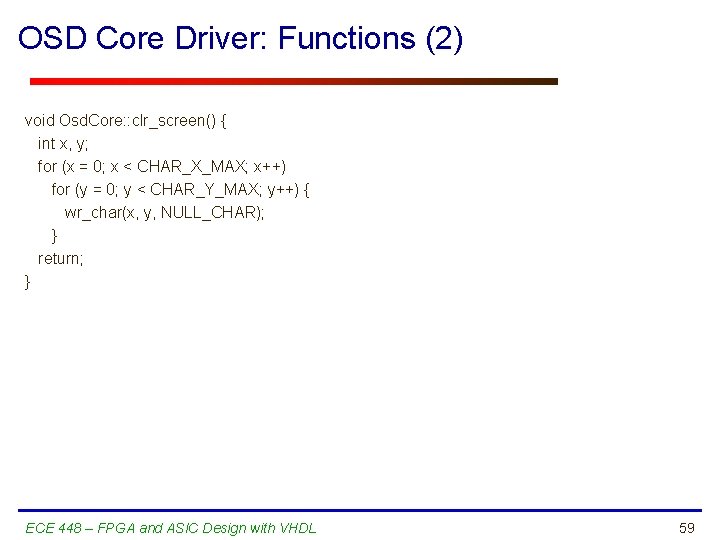 OSD Core Driver: Functions (2)

void OsdCore::clr_screen() {
  int x, y;
  for (x = 0; x < CHAR_X_MAX; x++)
    for (y = 0; y < CHAR_Y_MAX; y++) {
      wr_char(x, y, NULL_CHAR);
    }
  return;
}

ECE 448 – FPGA and ASIC Design with VHDL

59